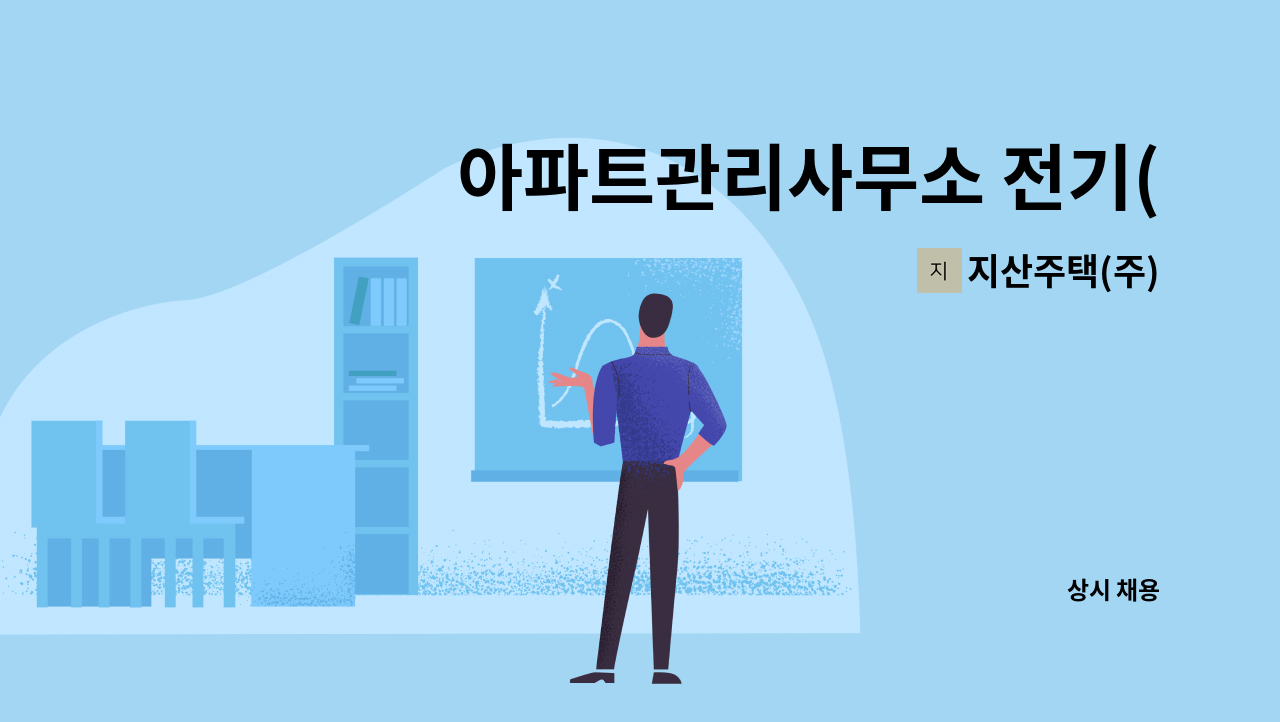 아파트관리사무소 전기(

지

지산주택(주)

상시 채용